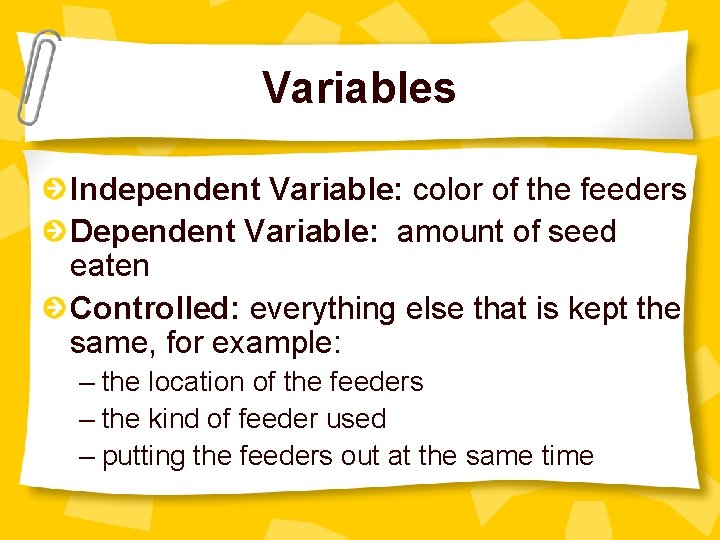 Variables

Independent Variable: color of the feeders

Dependent Variable: amount of seed eaten

Controlled: everything else that is kept the same, for example:

– the location of the feeders

– the kind of feeder used

– putting the feeders out at the same time